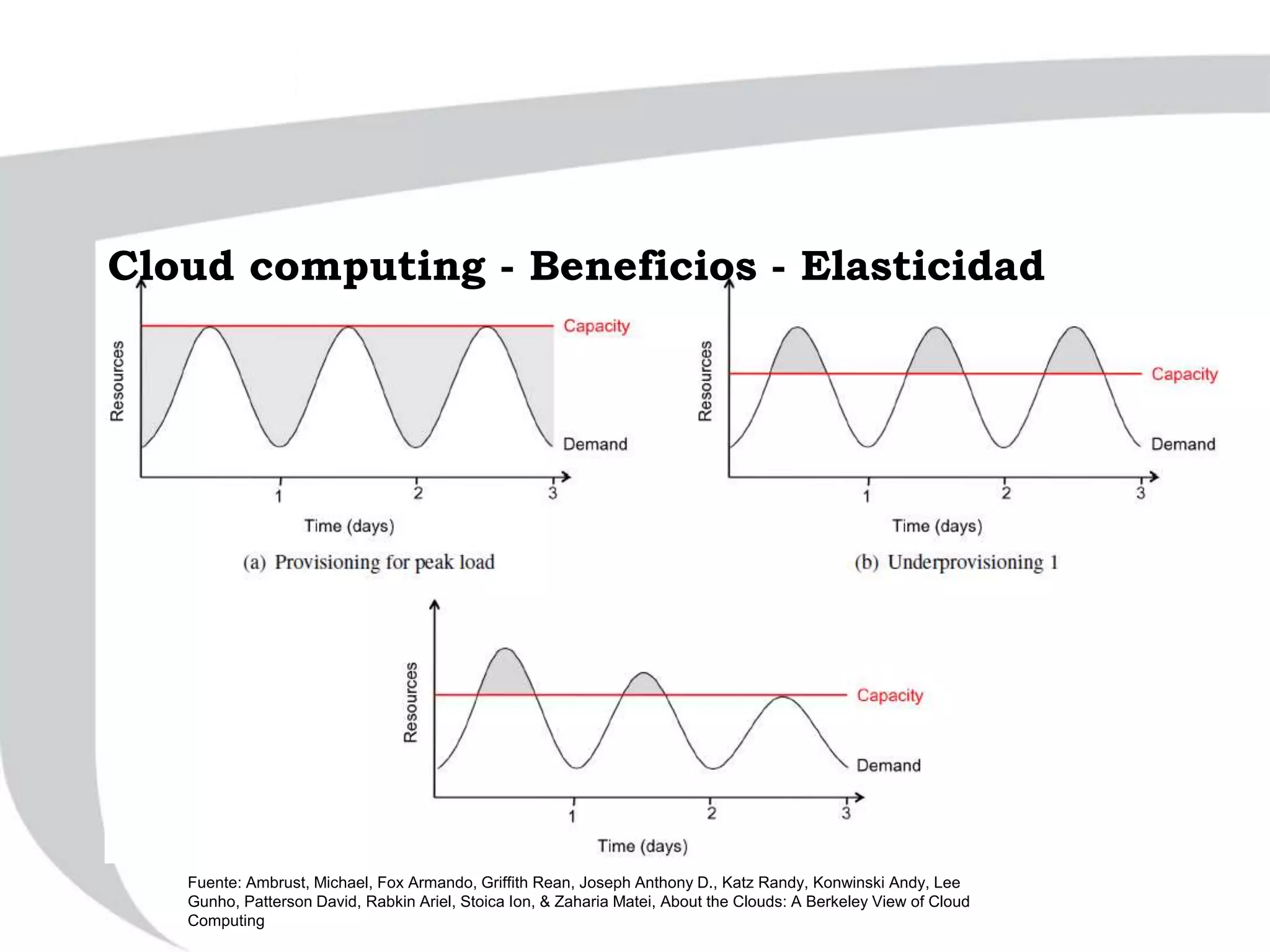 Cloud computing - Beneficios - Elasticidad

Resources
Capacity
Demand
1
2
3
Time (days)
(a) Provisioning for peak load

Resources
Capacity
Demand
1
2
3
Time (days)
(b) Underprovisioning 1

Resources
Capacity
Demand
1
2
3
Time (days)

Fuente: Ambrust, Michael, Fox Armando, Griffith Rean, Joseph Anthony D., Katz Randy, Konwinski Andy, Lee Gunho, Patterson David, Rabkin Ariel, Stoica Ion, & Zaharia Matei, About the Clouds: A Berkeley View of Cloud Computing